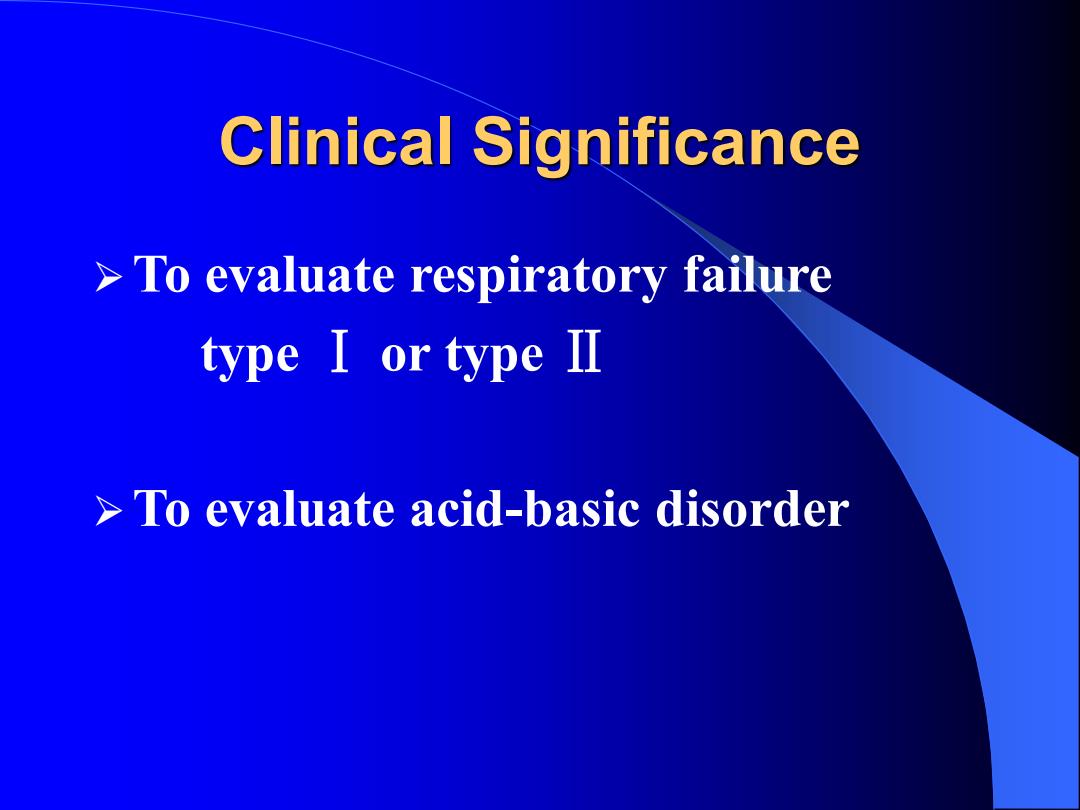 Clinical Significance

➢ To evaluate respiratory failure type Ⅰ or type Ⅱ

➢ To evaluate acid-basic disorder